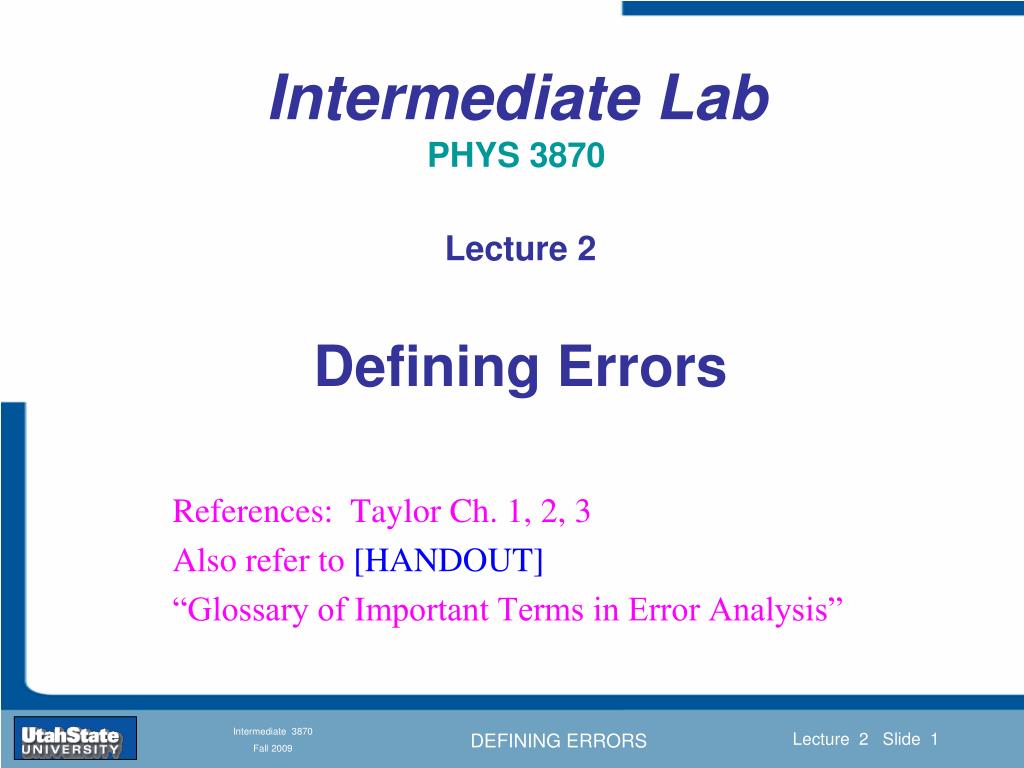 Intermediate Lab
PHYS 3870

Lecture 2

Defining Errors

References: Taylor Ch. 1, 2, 3
Also refer to [HANDOUT]
“Glossary of Important Terms in Error Analysis”

UtahState UNIVERSITY

Intermediate 3870
Fall 2009

DEFINING ERRORS

Lecture 2 Slide 1